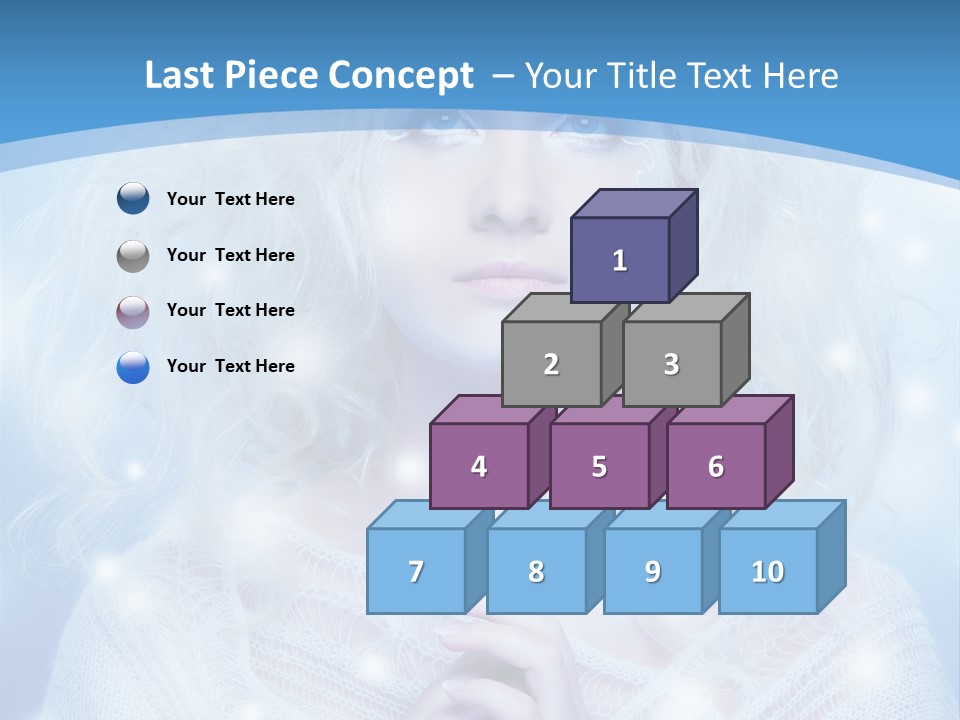 Last Piece Concept – Your Title Text Here

Your Text Here

Your Text Here

Your Text Here

Your Text Here

1

2

3

4

5

6

7

8

9

10